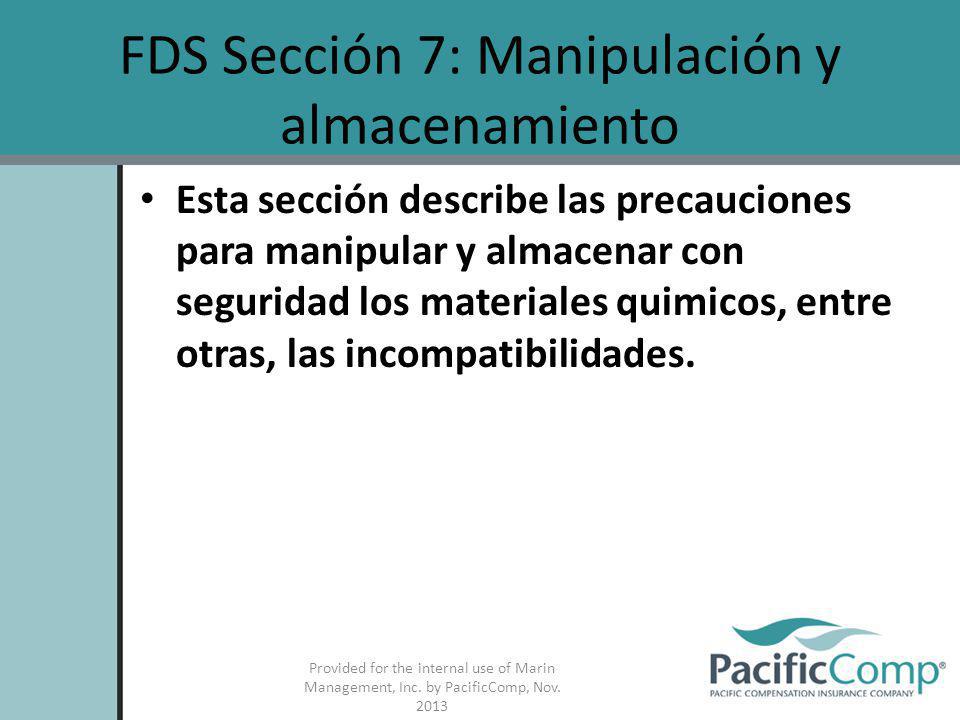 FDS Sección 7: Manipulación y almacenamiento

• Esta sección describe las precauciones para manipular y almacenar con seguridad los materiales quimicos, entre otras, las incompatibilidades.

Provided for the internal use of Marin Management, Inc. by PacificComp, Nov. 2013

PacificComp®
PACIFIC COMPENSATION INSURANCE COMPANY